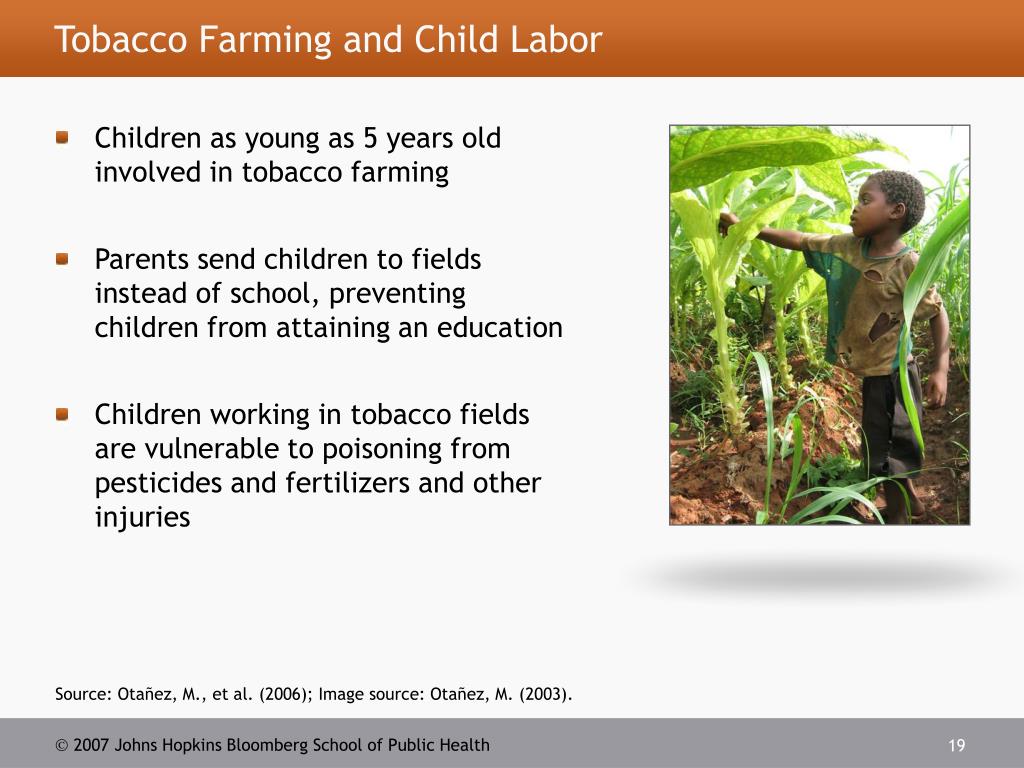 Tobacco Farming and Child Labor

Children as young as 5 years old involved in tobacco farming

Parents send children to fields instead of school, preventing children from attaining an education

Children working in tobacco fields are vulnerable to poisoning from pesticides and fertilizers and other injuries

Source: Otañez, M., et al. (2006); Image source: Otañez, M. (2003).

© 2007 Johns Hopkins Bloomberg School of Public Health

19